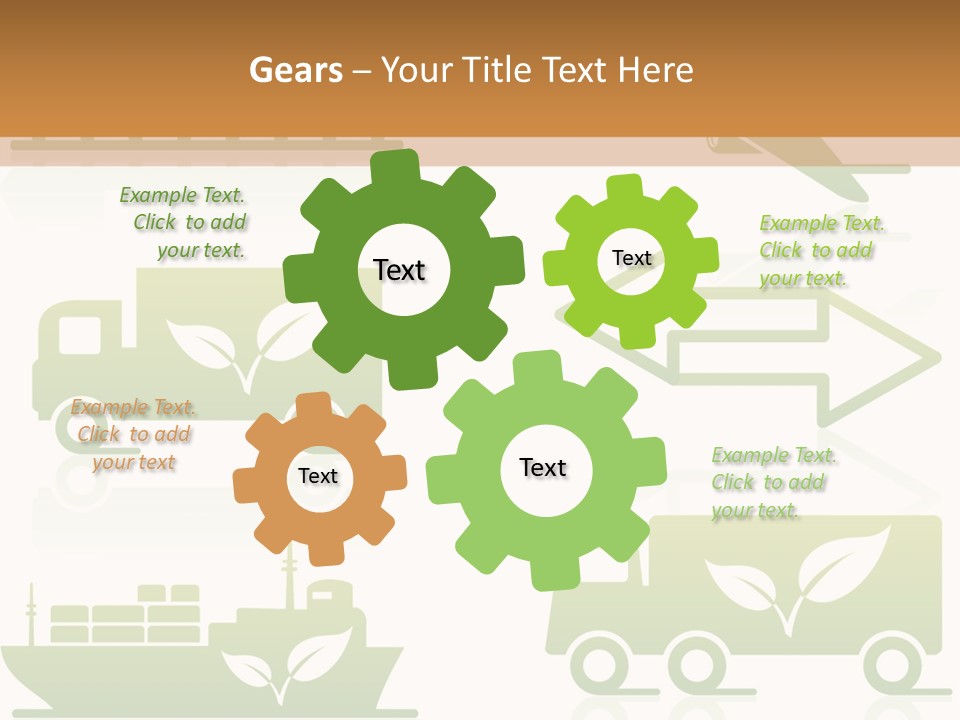 Gears – Your Title Text Here

Example Text. Click to add your text.

Text

Text

Example Text. Click to add your text.

Example Text. Click to add your text

Text

Text

Example Text. Click to add your text.